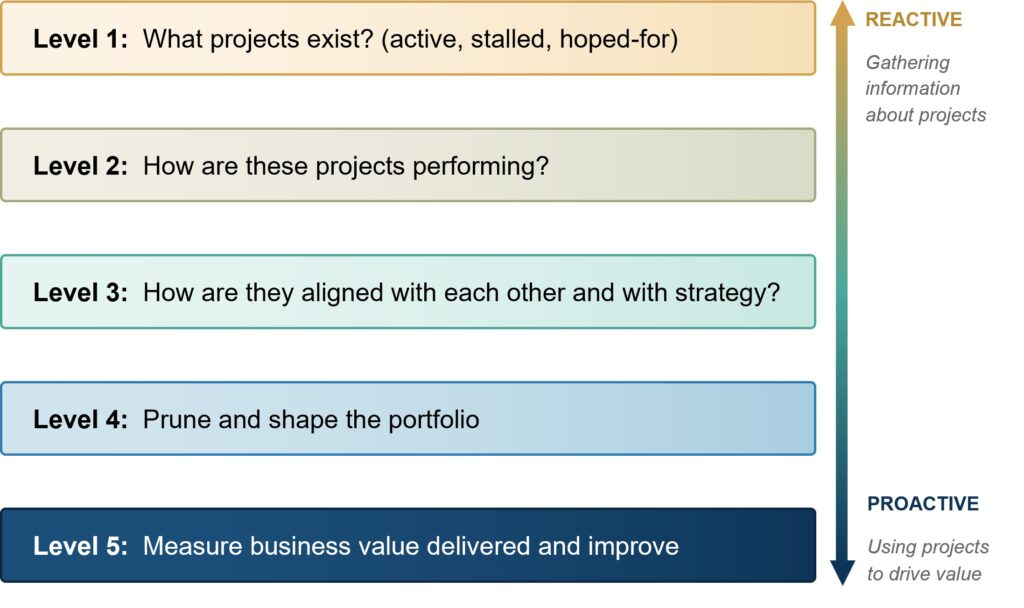 Level 1: What projects exist? (active, stalled, hoped-for)

Level 2: How are these projects performing?

Level 3: How are they aligned with each other and with strategy?

Level 4: Prune and shape the portfolio

Level 5: Measure business value delivered and improve

REACTIVE

Gathering information about projects

PROACTIVE

Using projects to drive value